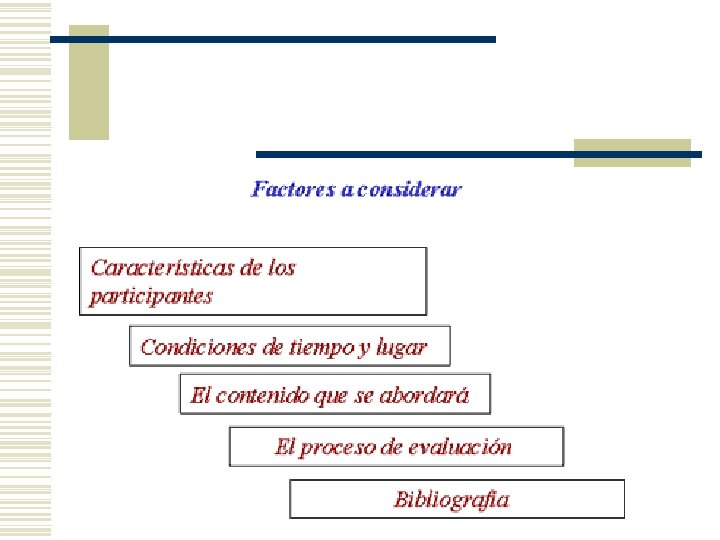 Factores a considerar

Características de los participantes

Condiciones de tiempo y lugar

El contenido que se abordará

El proceso de evaluación

Bibliografía